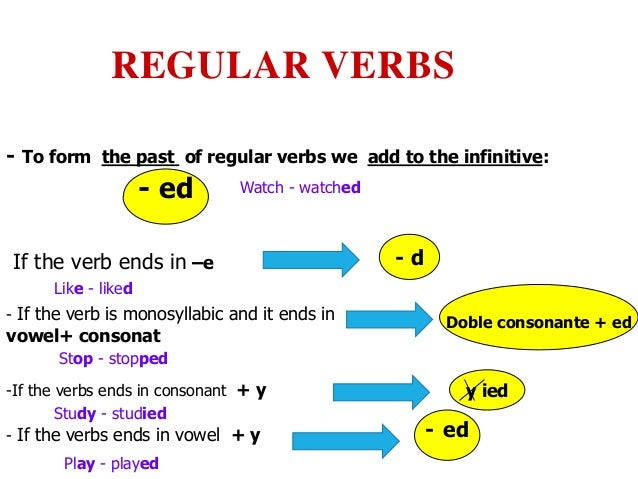 REGULAR VERBS

- To form the past of regular verbs we add to the infinitive:

- ed

Watch - watched

If the verb ends in –e

- d

Like - liked

- If the verb is monosyllabic and it ends in vowel+ consonat

Doble consonante + ed

Stop - stopped

-If the verbs ends in consonant + y

y ied

Study - studied

- If the verbs ends in vowel + y

- ed

Play - played